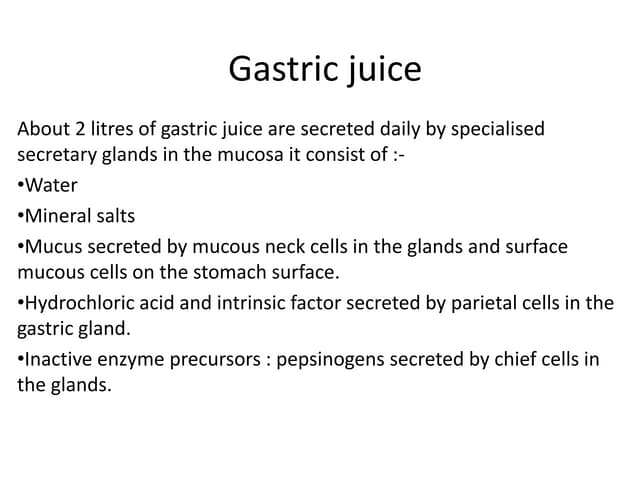 Gastric juice

About 2 litres of gastric juice are secreted daily by specialised secretary glands in the mucosa it consist of :-

•Water

•Mineral salts

•Mucus secreted by mucous neck cells in the glands and surface mucous cells on the stomach surface.

•Hydrochloric acid and intrinsic factor secreted by parietal cells in the gastric gland.

•Inactive enzyme precursors : pepsinogens secreted by chief cells in the glands.